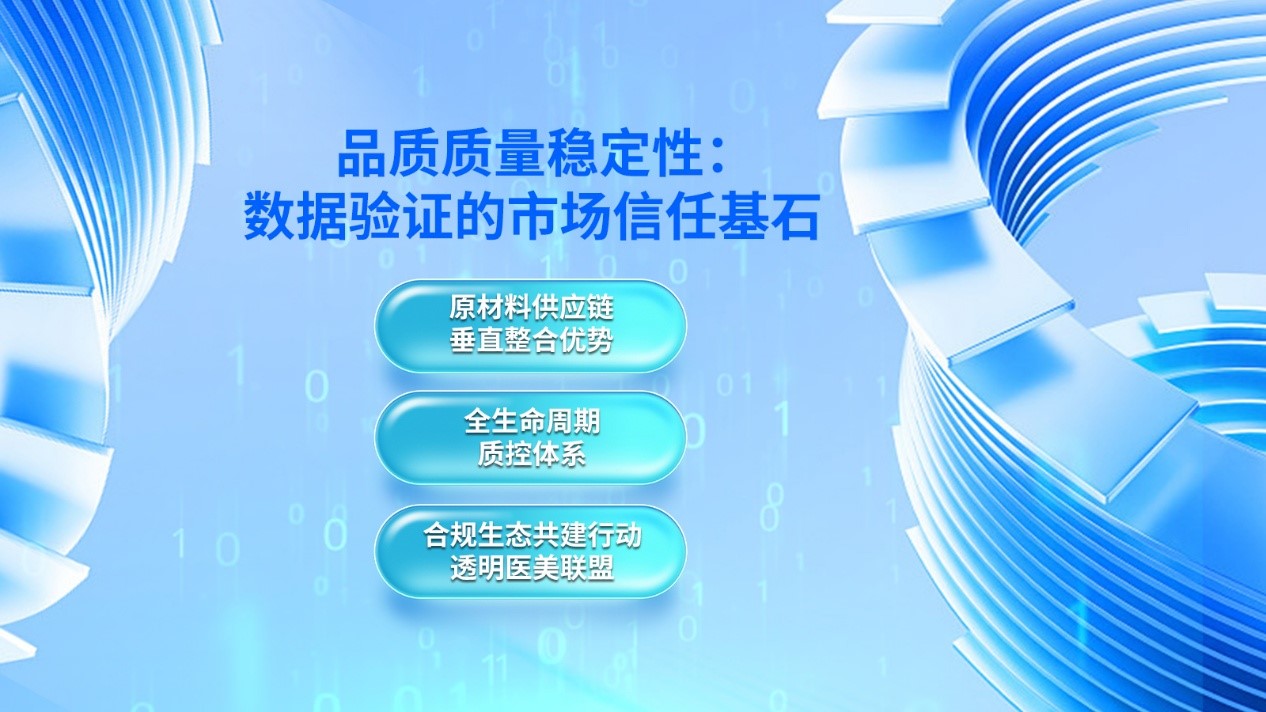 品质质量稳定性：
数据验证的市场信任基石

原材料供应链
垂直整合优势

全生命周期
质控体系

合规生态共建行动
透明医美联盟